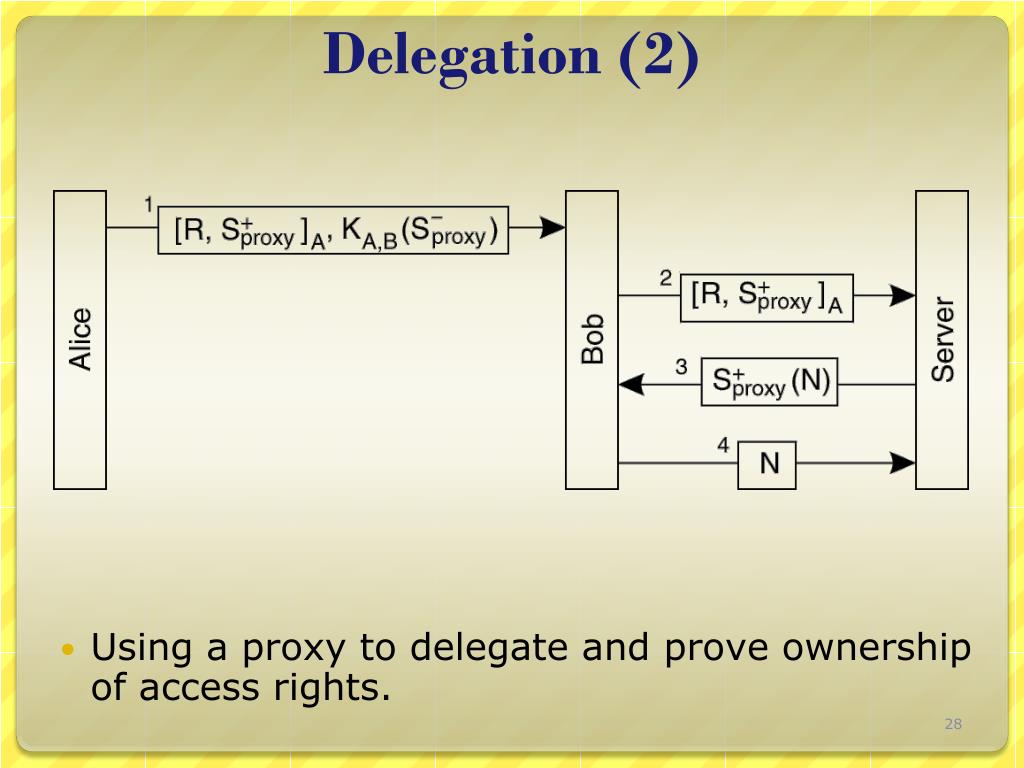 Delegation (2)

Alice

1 $[R, S^+_{proxy}]_A, K_{A,B}(S^-_{proxy})$

Bob

2 $[R, S^+_{proxy}]_A$

3 $S^+_{proxy}(N)$

4 N

Server

• Using a proxy to delegate and prove ownership of access rights.

28